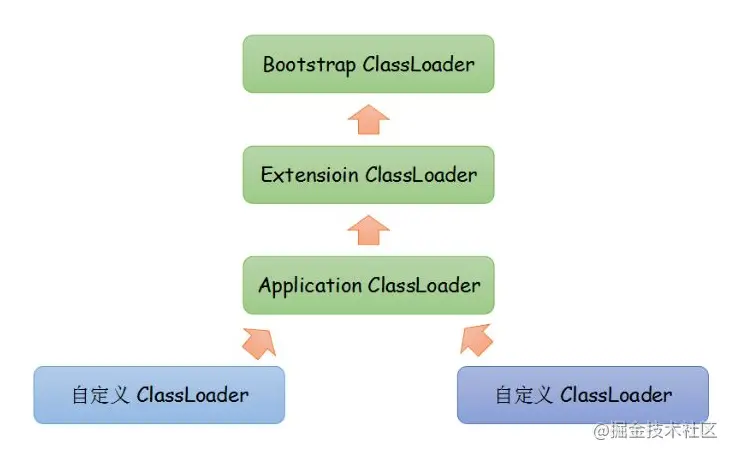 Bootstrap ClassLoader

Extensioin ClassLoader

Application ClassLoader

自定义 ClassLoader

自定义 ClassLoader

@掘金技术社区